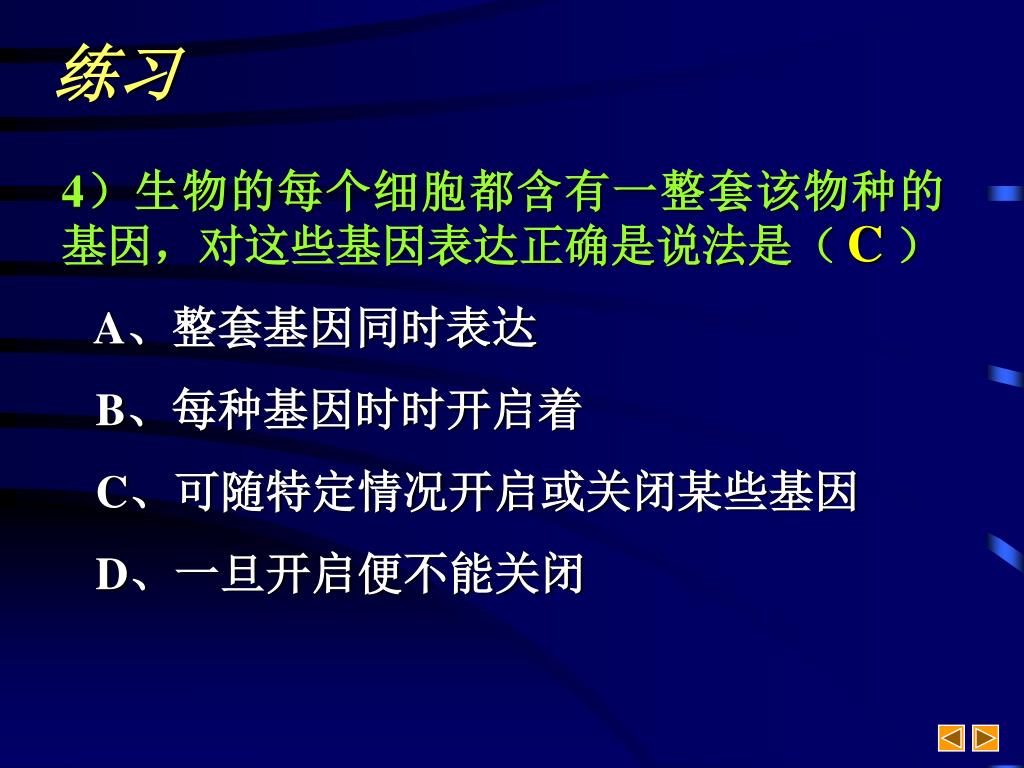 练习

4）生物的每个细胞都含有一整套该物种的基因，对这些基因表达正确是说法是（ C ）

A、整套基因同时表达

B、每种基因时时开启着

C、可随特定情况开启或关闭某些基因

D、一旦开启便不能关闭